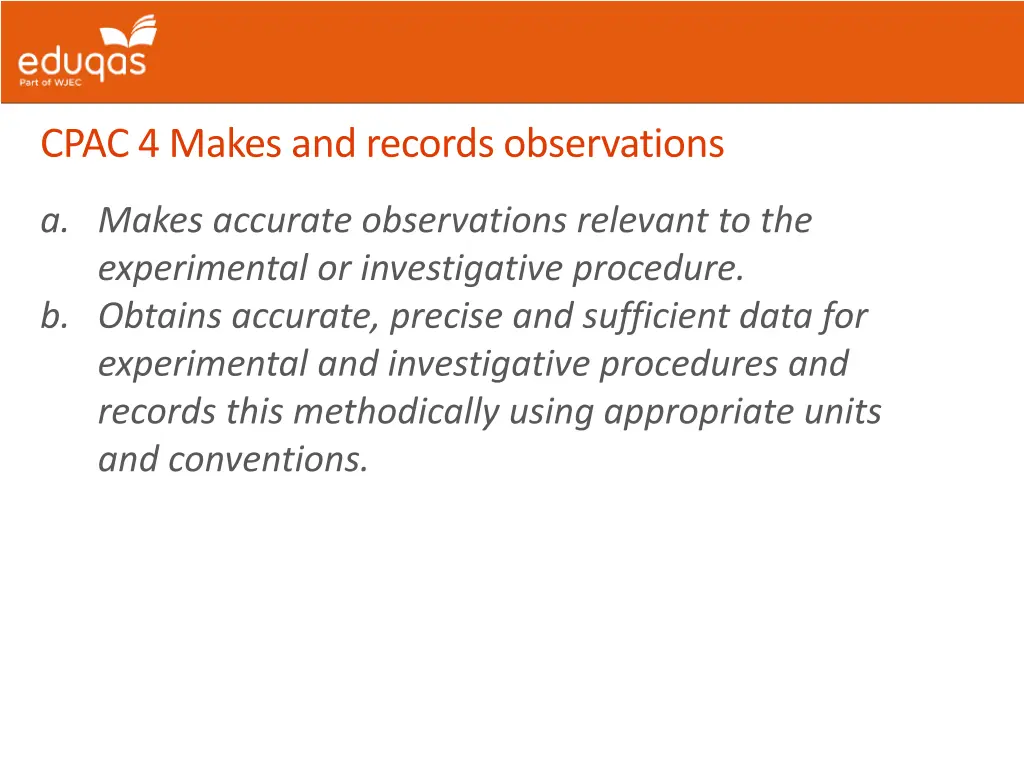 eduqas
Part of WJEC

CPAC 4 Makes and records observations

a. Makes accurate observations relevant to the experimental or investigative procedure.
b. Obtains accurate, precise and sufficient data for experimental and investigative procedures and records this methodically using appropriate units and conventions.